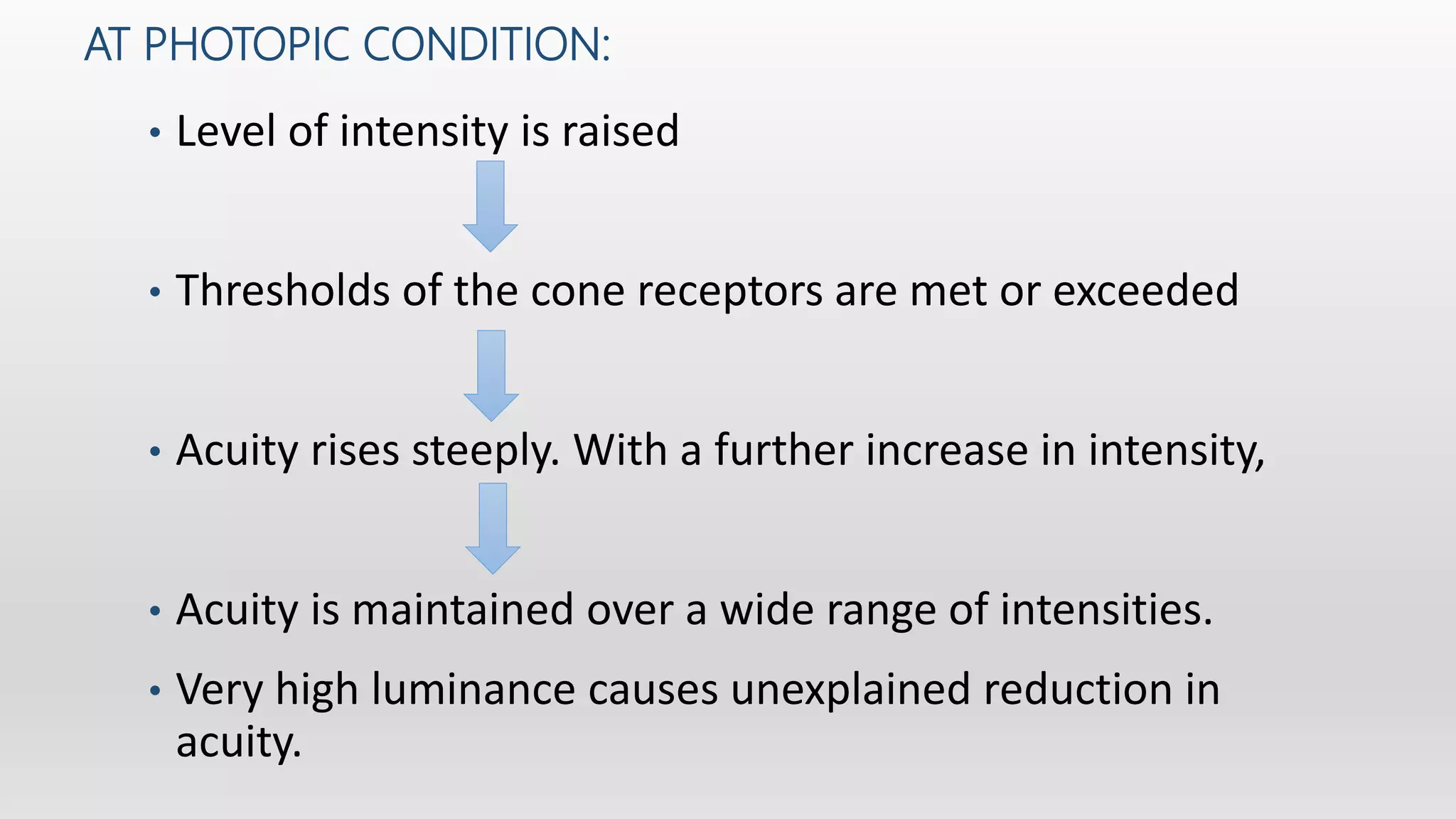 AT PHOTOPIC CONDITION:

• Level of intensity is raised

• Thresholds of the cone receptors are met or exceeded

• Acuity rises steeply. With a further increase in intensity,

• Acuity is maintained over a wide range of intensities.

• Very high luminance causes unexplained reduction in acuity.